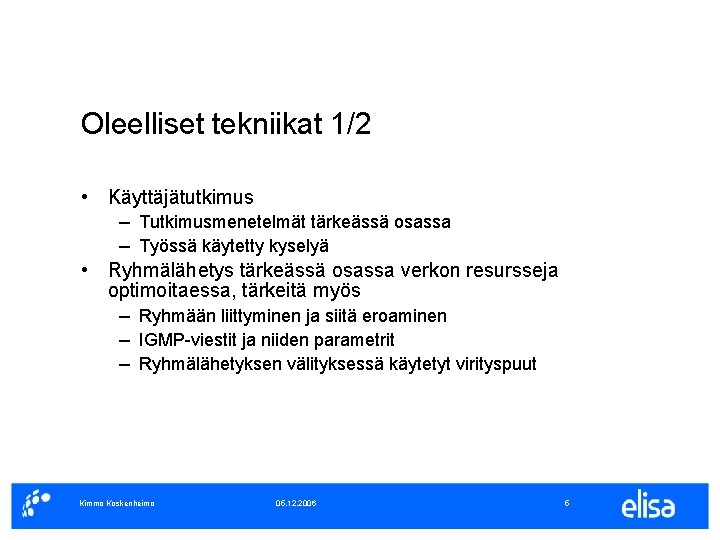 Oleelliset tekniikat 1/2

• Käyttäjätutkimus
– Tutkimusmenetelmät tärkeässä osassa
– Työssä käytetty kyselyä

• Ryhmälähetys tärkeässä osassa verkon resursseja optimoitaessa, tärkeitä myös
– Ryhmään liittyminen ja siitä eroaminen
– IGMP-viestit ja niiden parametrit
– Ryhmälähetyksen välityksessä käytetyt virityspuut

Kimmo Koskenheimo 05.12.2006 6 elisa